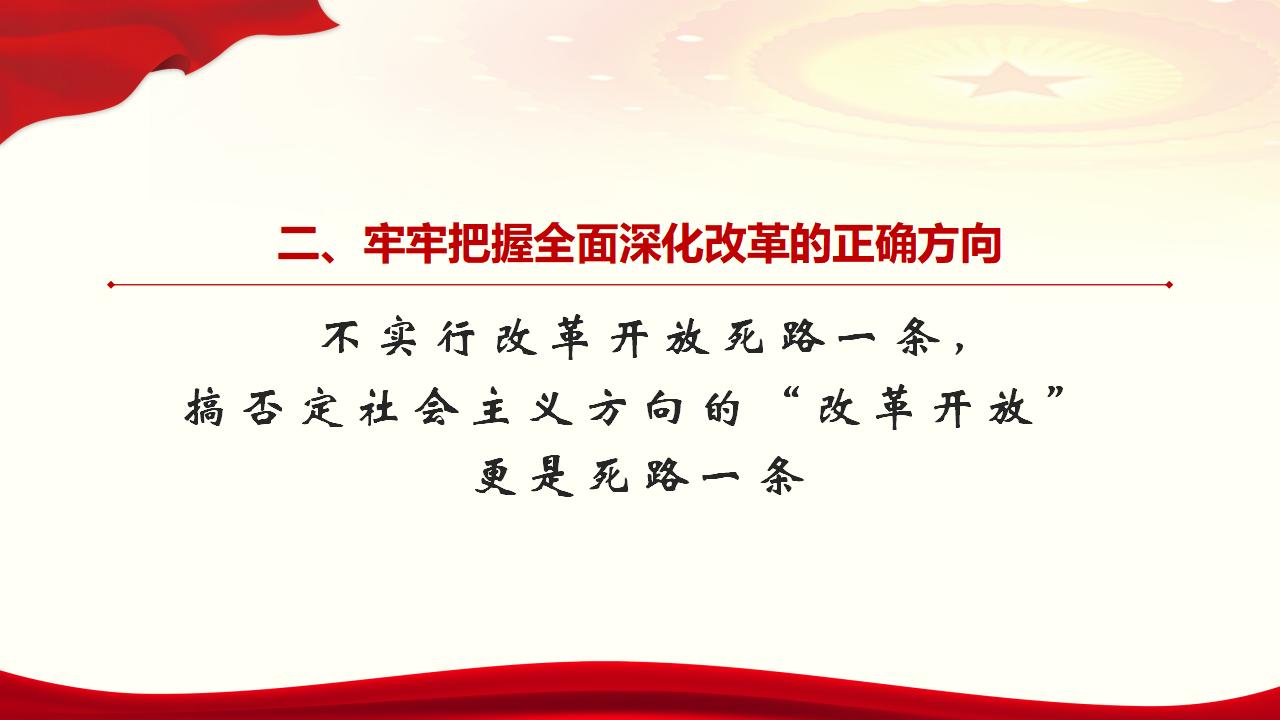 二、牢牢把握全面深化改革的正确方向

不实行改革开放死路一条，
搞否定社会主义方向的“改革开放”
更是死路一条